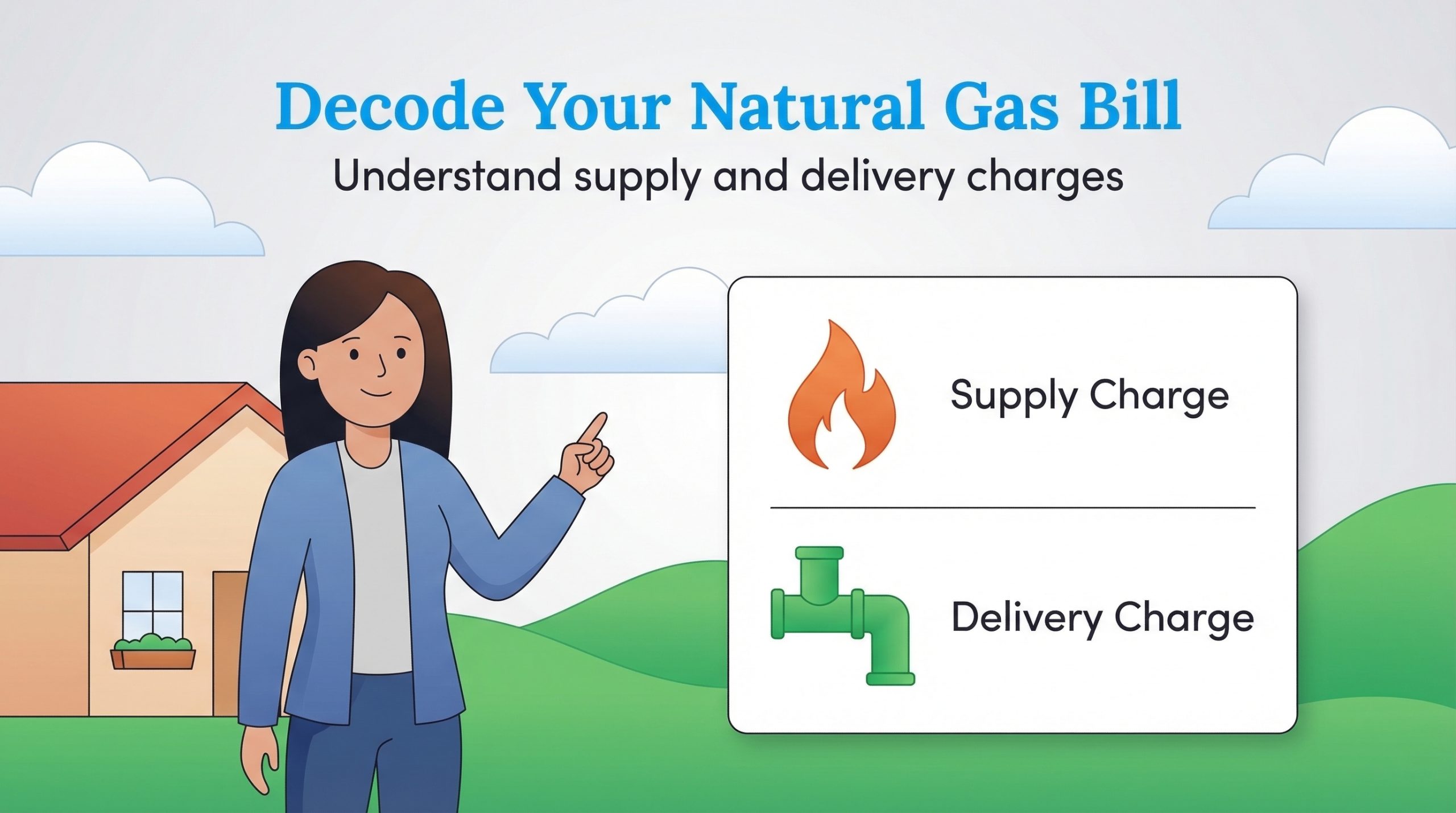 Decode Your Natural Gas Bill

Understand supply and delivery charges

Supply Charge

Delivery Charge